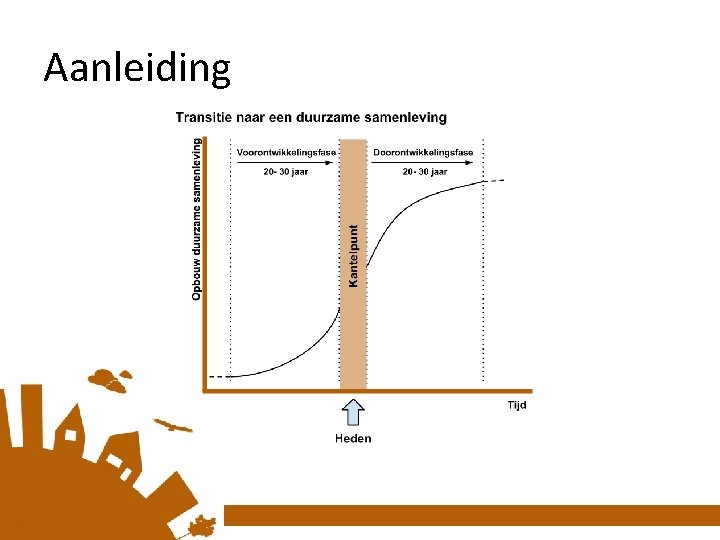 Aanleiding

Transitie naar een duurzame samenleving

Opbouw duurzame samenleving

Voorontwikkelingsfase

20- 30 jaar

Kantelpunt

Doorontwikkelingsfase

20- 30 jaar

Tijd

Heden